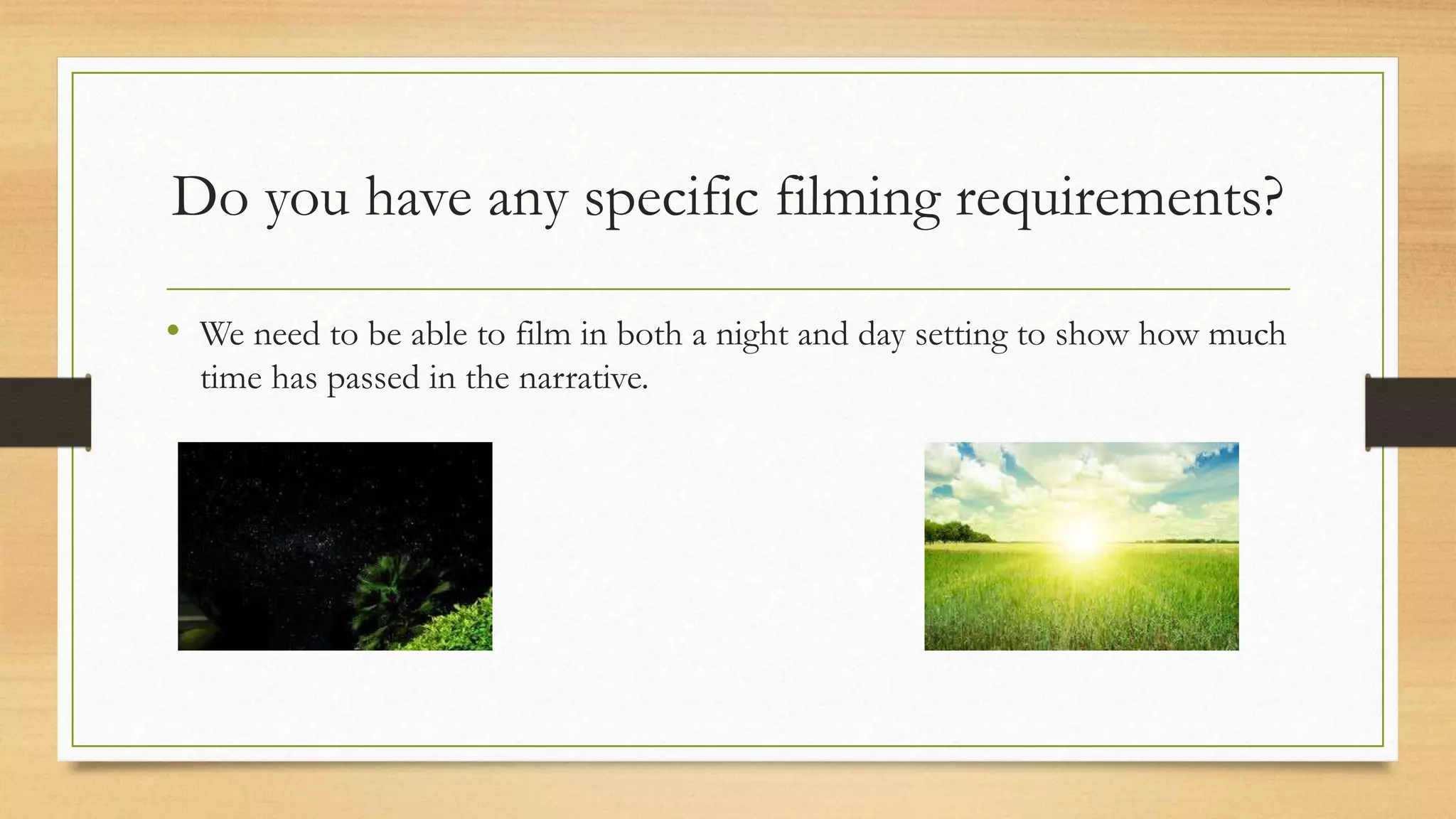 Do you have any specific filming requirements?

• We need to be able to film in both a night and day setting to show how much time has passed in the narrative.